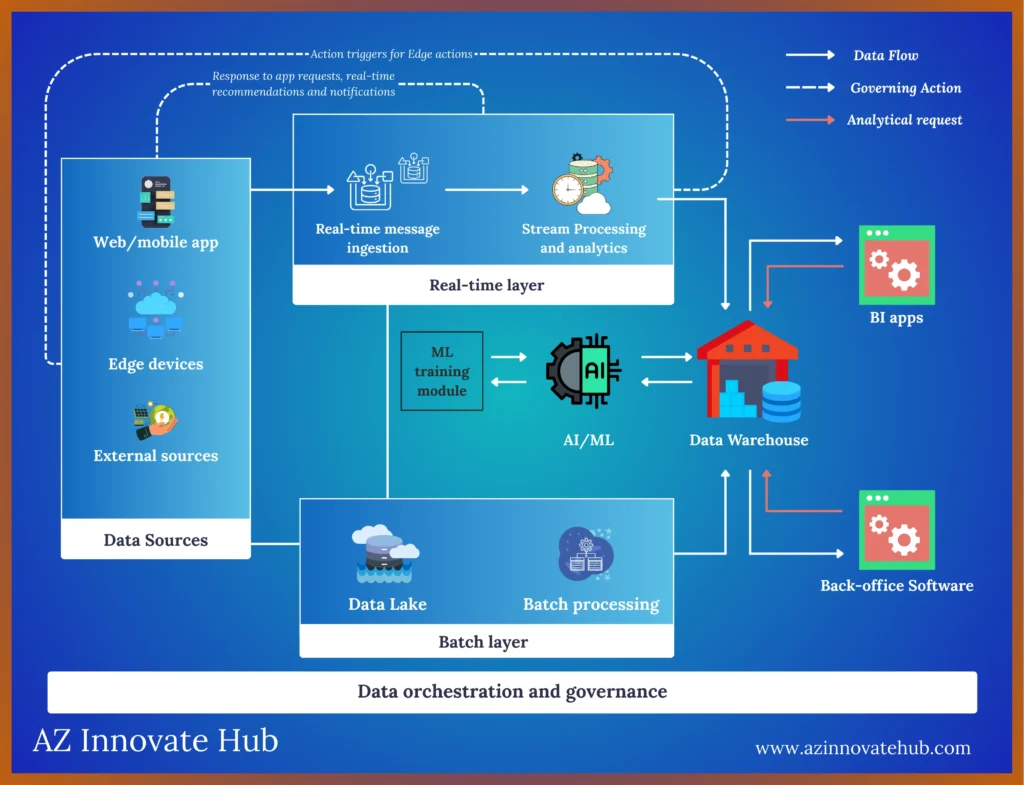 Action triggers for Edge actions

Response to app requests, real-time recommendations and notifications

Data Flow

Governing Action

Analytical request

Web/mobile app

Edge devices

External sources

Data Sources

Real-time message ingestion

Stream Processing and analytics

Real-time layer

ML training module

AI

AI/ML

Data Warehouse

BI apps

Back-office Software

Data Lake

Batch processing

Batch layer

Data orchestration and governance

AZ Innovate Hub

www.azinnovatehub.com